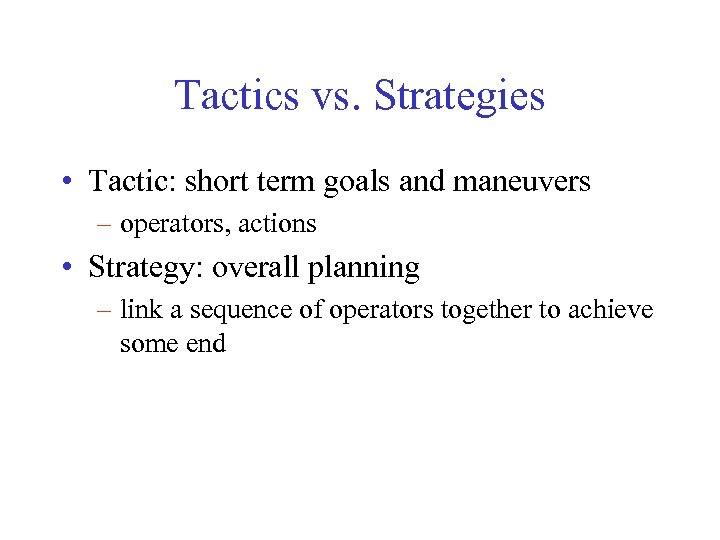 Tactics vs. Strategies

• Tactic: short term goals and maneuvers
– operators, actions
• Strategy: overall planning
– link a sequence of operators together to achieve some end